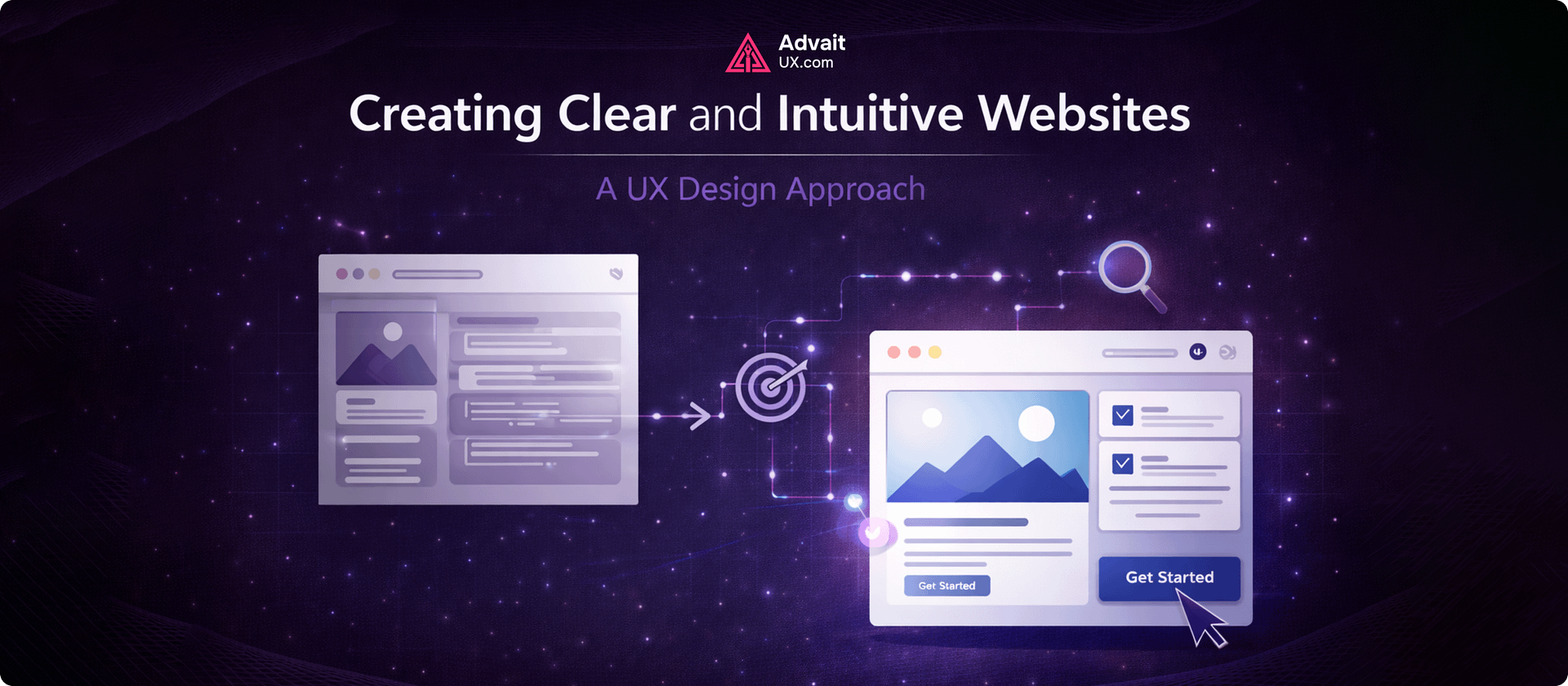 Advait
UX.com

Creating Clear and Intuitive Websites

A UX Design Approach

Get Started

Get Started